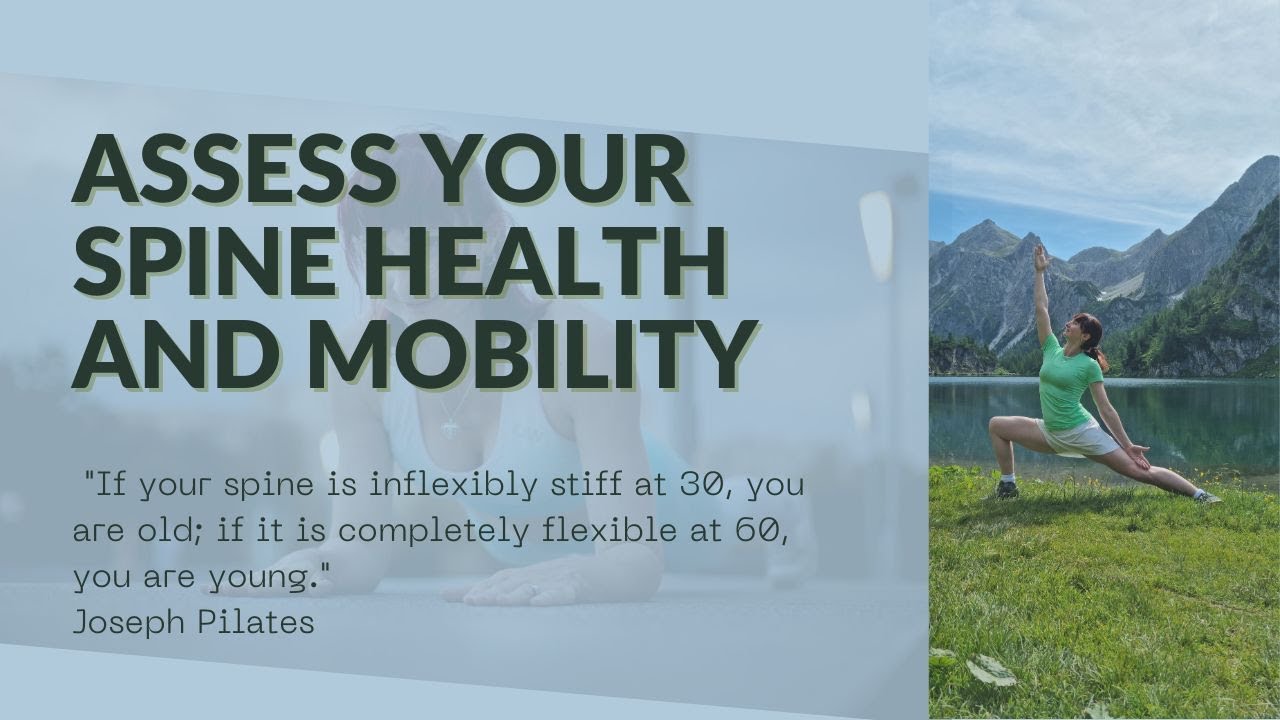 ASSESS YOUR SPINE HEALTH AND MOBILITY

"If your spine is inflexibly stiff at 30, you are old; if it is completely flexible at 60, you are young."
Joseph Pilates